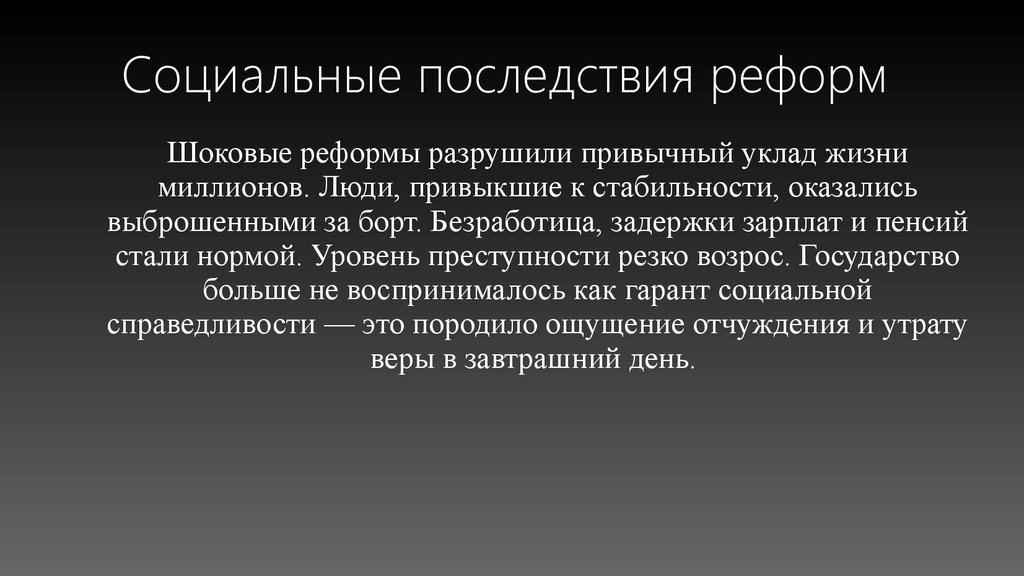 Социальные последствия реформ

Шоковые реформы разрушили привычный уклад жизни миллионов. Люди, привыкшие к стабильности, оказались выброшенными за борт. Безработица, задержки зарплат и пенсий стали нормой. Уровень преступности резко возрос. Государство больше не воспринималось как гарант социальной справедливости — это породило ощущение отчуждения и утрату веры в завтрашний день.